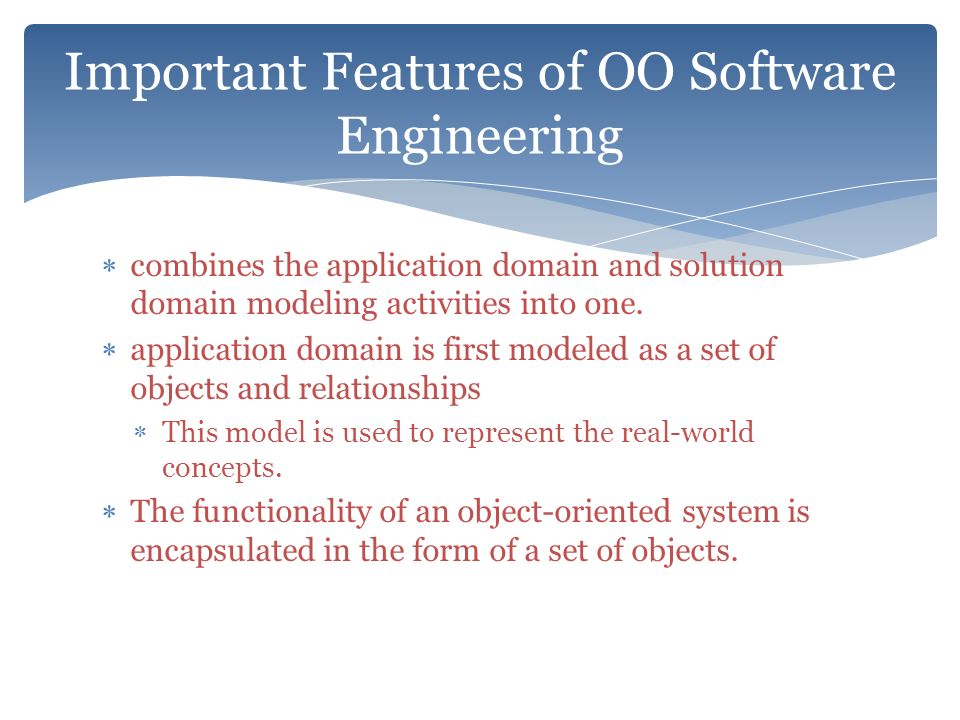 Important Features of OO Software Engineering

* combines the application domain and solution domain modeling activities into one.

* application domain is first modeled as a set of objects and relationships

  * This model is used to represent the real-world concepts.

* The functionality of an object-oriented system is encapsulated in the form of a set of objects.